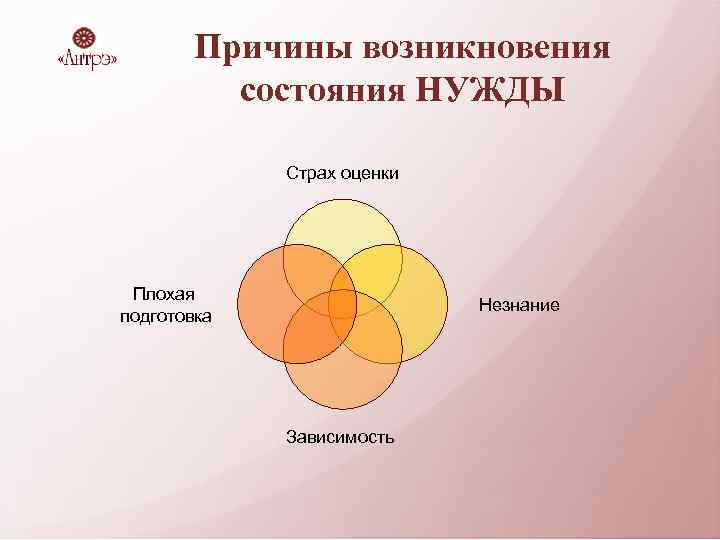 «Антрэ»

Причины возникновения состояния НУЖДЫ

Страх оценки

Плохая подготовка

Незнание

Зависимость